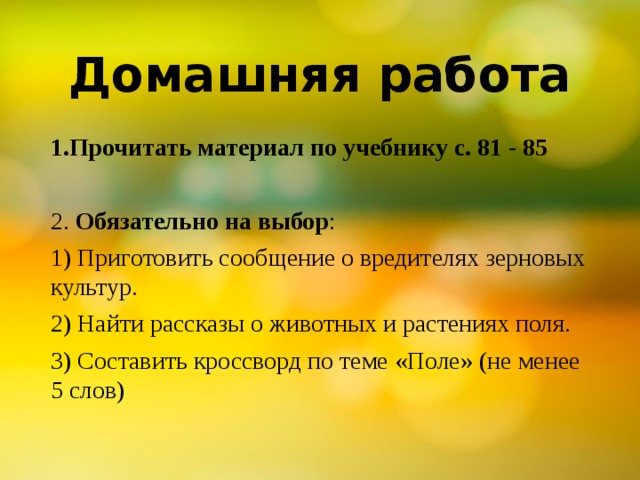 Домашняя работа

1.Прочитать материал по учебнику с. 81 - 85

2. Обязательно на выбор:

1) Приготовить сообщение о вредителях зерновых культур.

2) Найти рассказы о животных и растениях поля.

3) Составить кроссворд по теме «Поле» (не менее 5 слов)